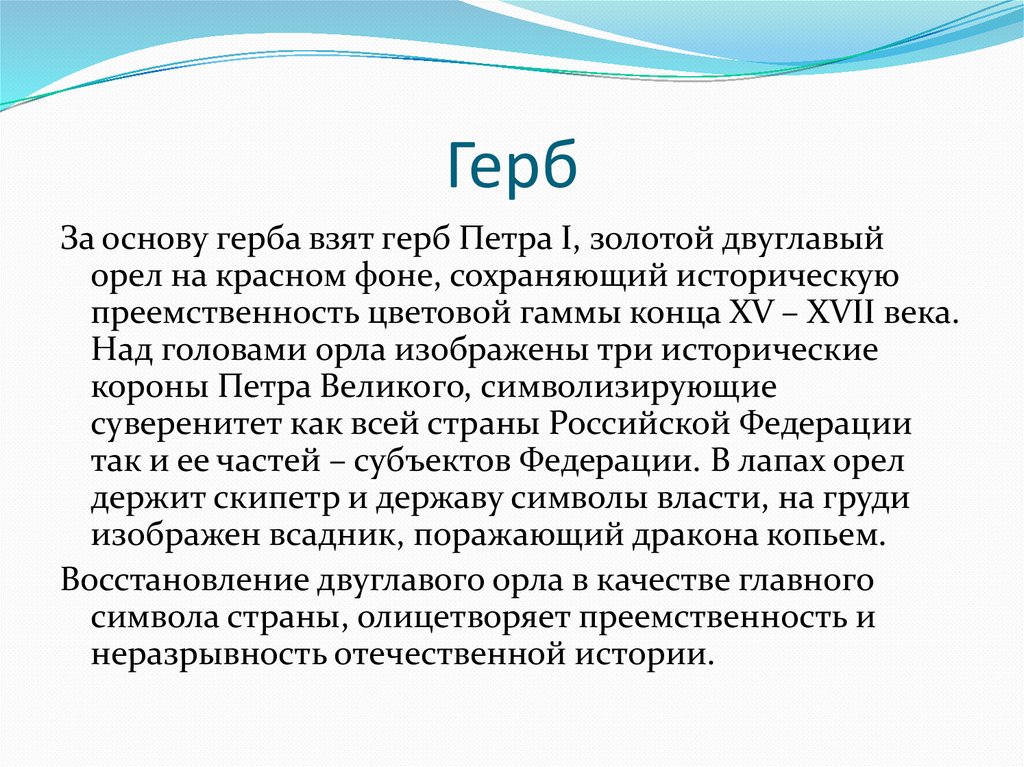 Герб

За основу герба взят герб Петра I, золотой двуглавый орел на красном фоне, сохраняющий историческую преемственность цветовой гаммы конца XV – XVII века. Над головами орла изображены три исторические короны Петра Великого, символизирующие суверенитет как всей страны Российской Федерации так и ее частей – субъектов Федерации. В лапах орел держит скипетр и державу символы власти, на груди изображен всадник, поражающий дракона копьем.

Восстановление двуглавого орла в качестве главного символа страны, олицетворяет преемственность и неразрывность отечественной истории.